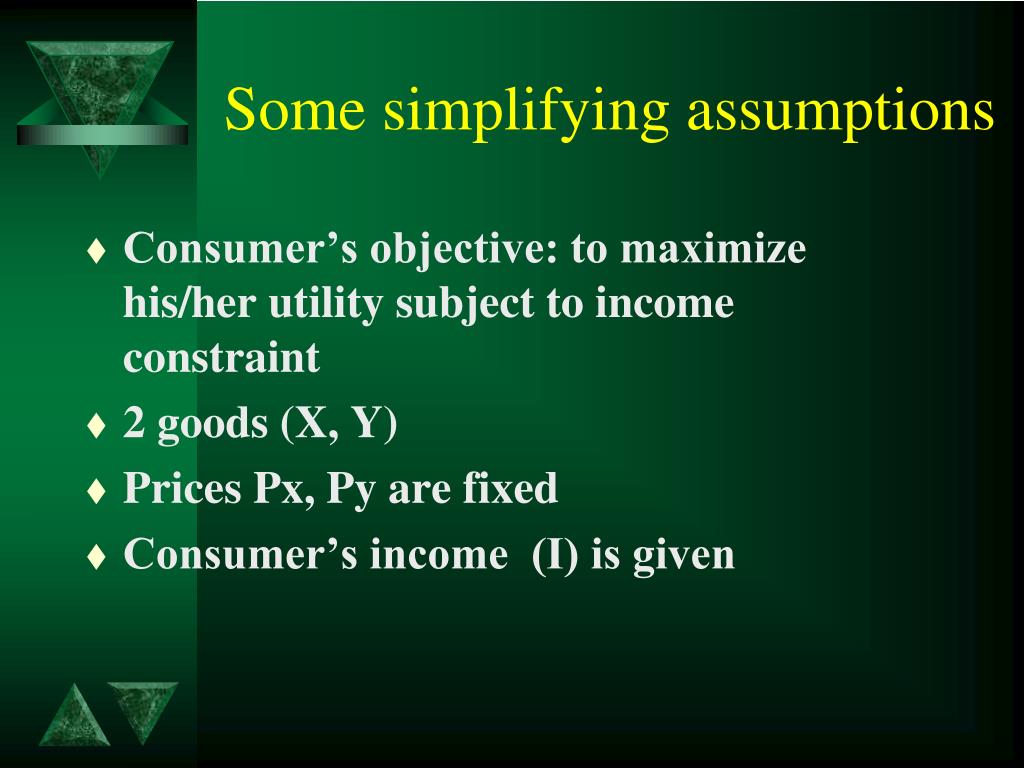 Some simplifying assumptions

♦ Consumer’s objective: to maximize his/her utility subject to income constraint

♦ 2 goods (X, Y)

♦ Prices Px, Py are fixed

♦ Consumer’s income (I) is given